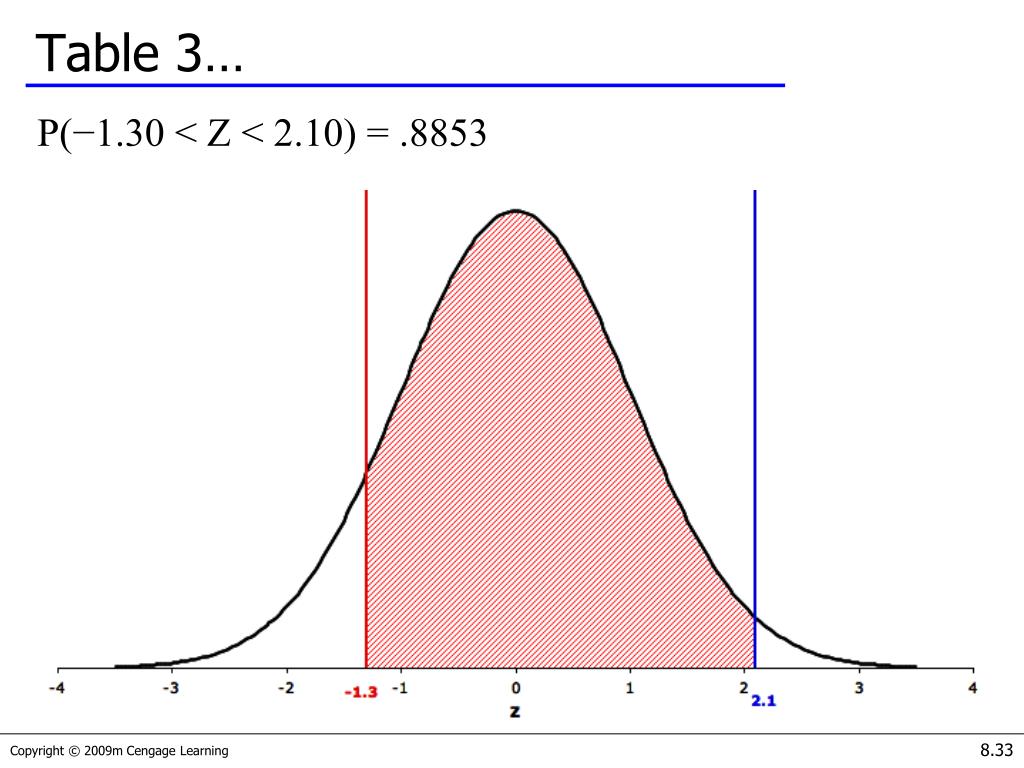 Table 3…

$P(-1.30 < Z < 2.10) = .8853$

-4 -3 -2 -1.3 -1 0 1 2 2.1 3 4

z

Copyright © 2009m Cengage Learning

8.33